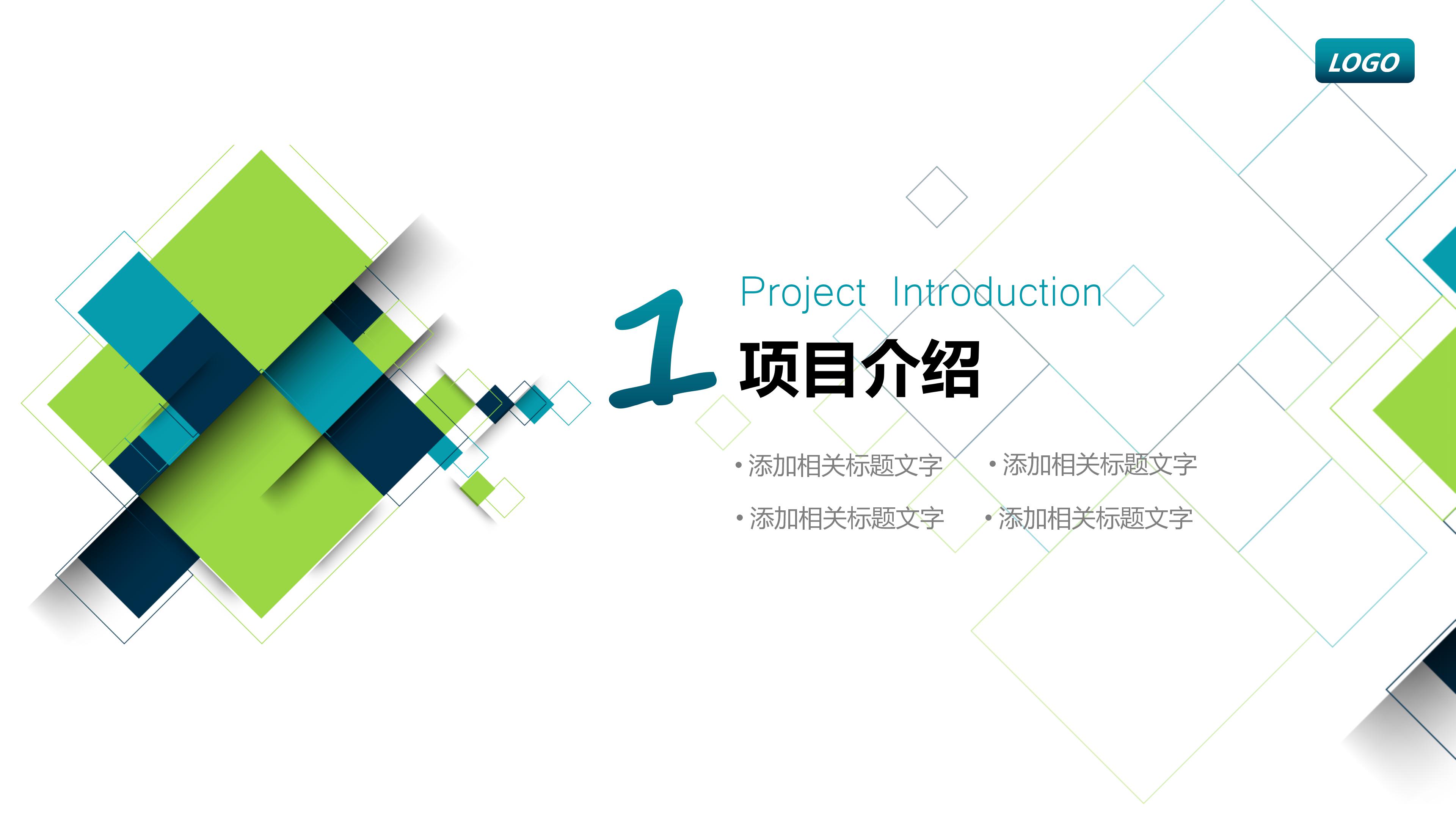 LOGO

1

Project Introduction

项目介绍

• 添加相关标题文字
• 添加相关标题文字
• 添加相关标题文字
• 添加相关标题文字